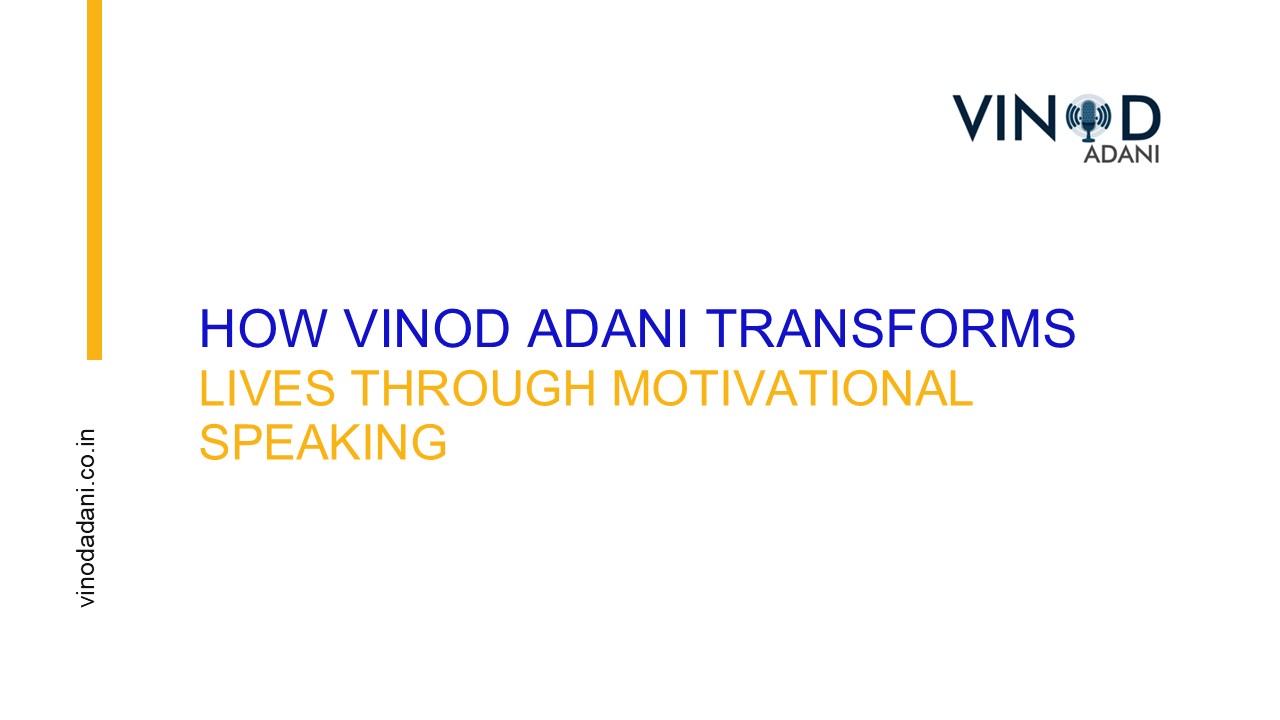 VINOD
ADANI

HOW VINOD ADANI TRANSFORMS
LIVES THROUGH MOTIVATIONAL SPEAKING

vinodadani.co.in